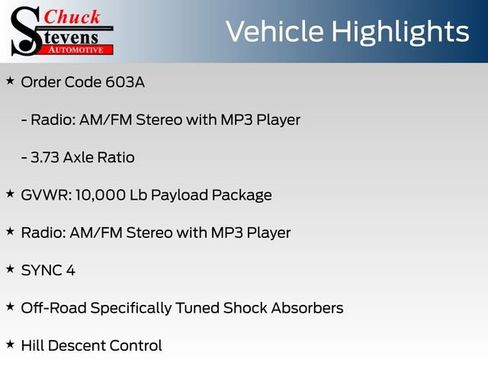 Chuck Stevens AUTOMOTIVE

Vehicle Highlights

★ Order Code 603A

- Radio: AM/FM Stereo with MP3 Player

- 3.73 Axle Ratio

★ GVWR: 10,000 Lb Payload Package

★ Radio: AM/FM Stereo with MP3 Player

★ SYNC 4

★ Off-Road Specifically Tuned Shock Absorbers

★ Hill Descent Control